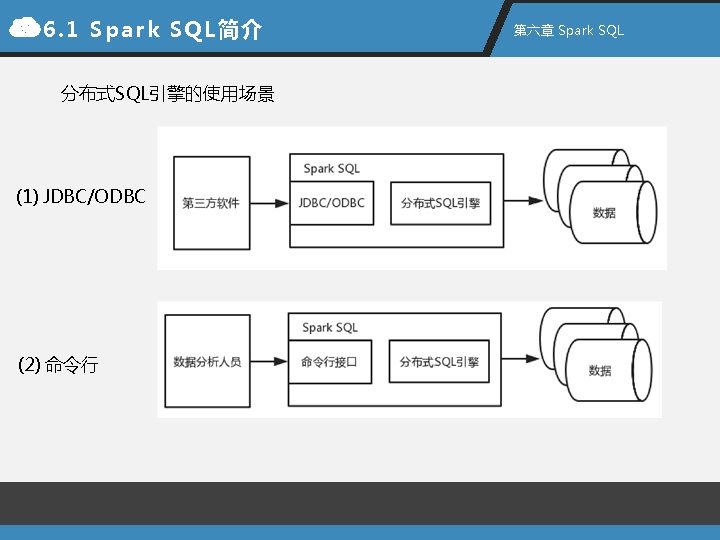 6.1 Spark SQL简介

第六章 Spark SQL

分布式SQL引擎的使用场景

(1) JDBC/ODBC

第三方软件

Spark SQL

JDBC/ODBC

分布式SQL引擎

数据

(2) 命令行

数据分析人员

Spark SQL

命令行接口

分布式SQL引擎

数据